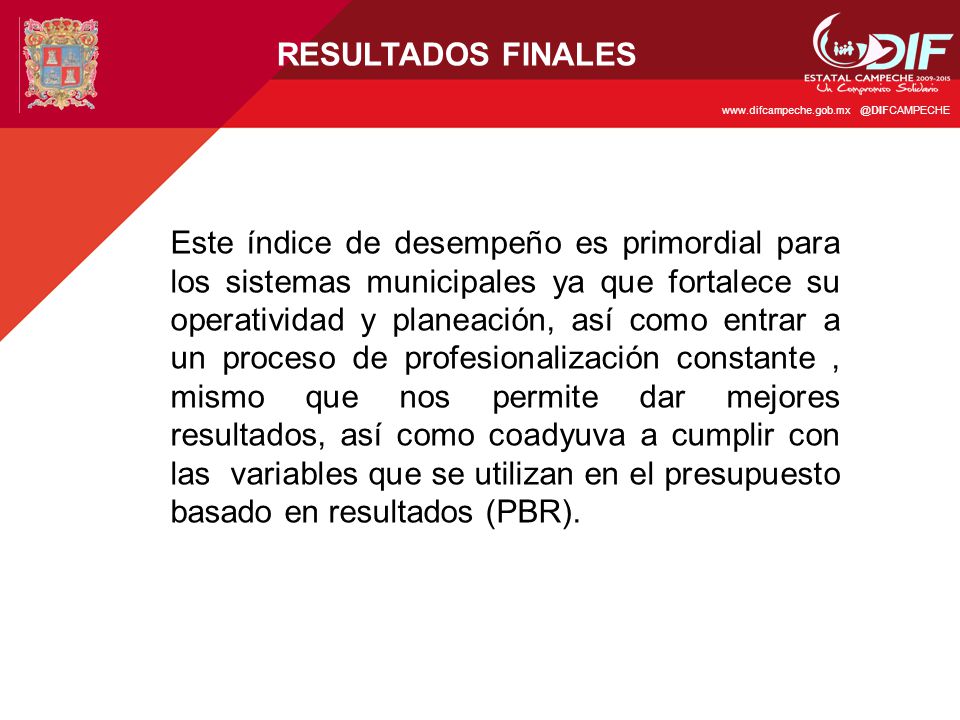 RESULTADOS FINALES

DIF
ESTATAL CAMPECHE 2009-2015
Un Compromiso Solidario

www.difcampeche.gob.mx @DIFCAMPECHE

Este índice de desempeño es primordial para los sistemas municipales ya que fortalece su operatividad y planeación, así como entrar a un proceso de profesionalización constante , mismo que nos permite dar mejores resultados, así como coadyuva a cumplir con las variables que se utilizan en el presupuesto basado en resultados (PBR).